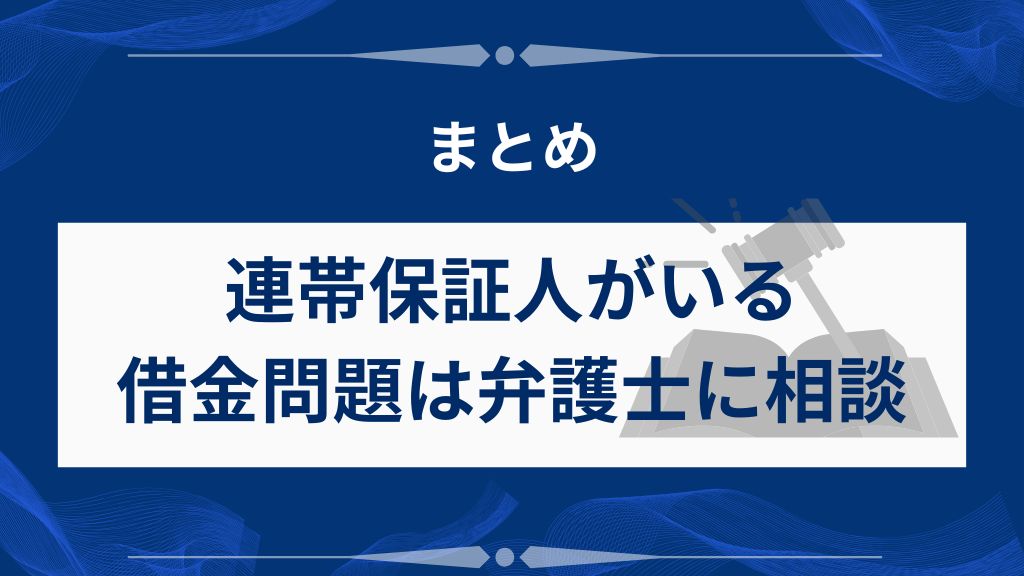 まとめ

連帯保証人がいる
借金問題は弁護士に相談